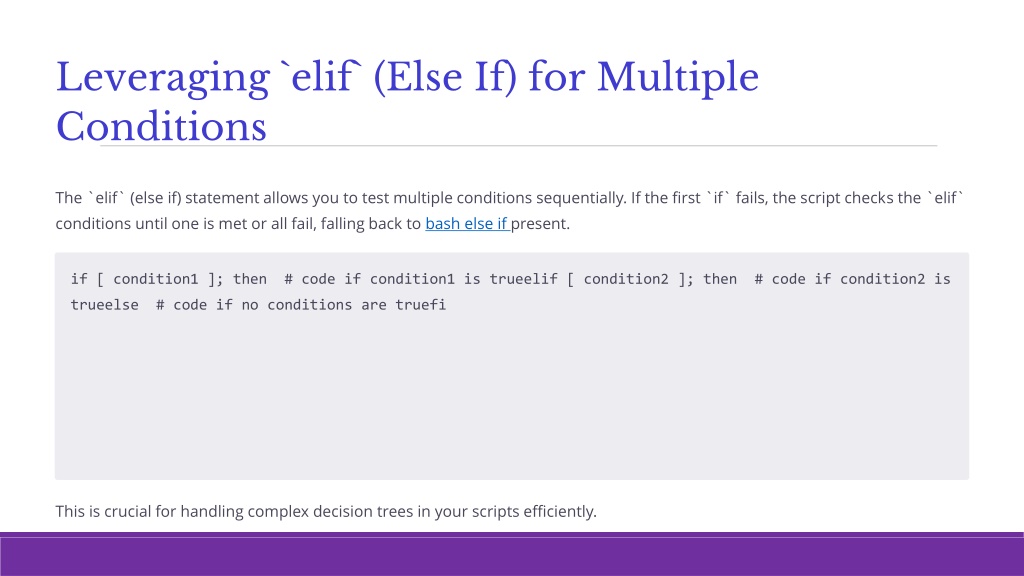 Leveraging `elif` (Else If) for Multiple Conditions

The `elif` (else if) statement allows you to test multiple conditions sequentially. If the first `if` fails, the script checks the `elif` conditions until one is met or all fail, falling back to bash else if present.

if [ condition1 ]; then  # code if condition1 is trueelif [ condition2 ]; then  # code if condition2 is trueelse  # code if no conditions are truefi

This is crucial for handling complex decision trees in your scripts efficiently.